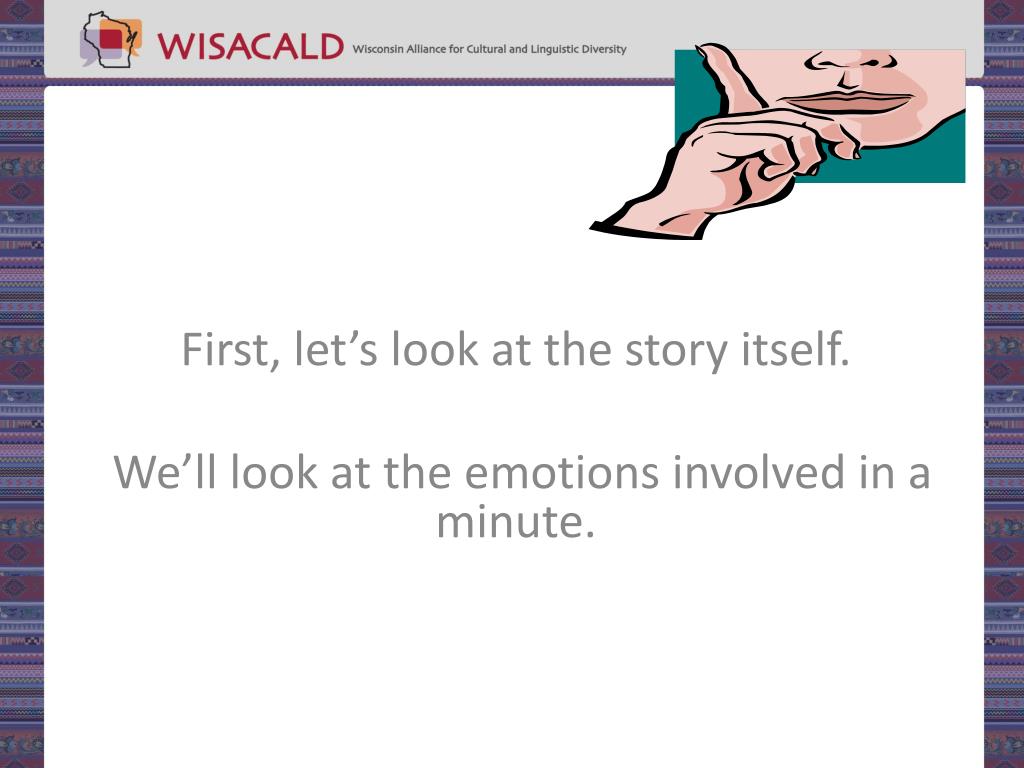 WISACALD Wisconsin Alliance for Cultural and Linguistic Diversity

First, let’s look at the story itself.

We’ll look at the emotions involved in a minute.